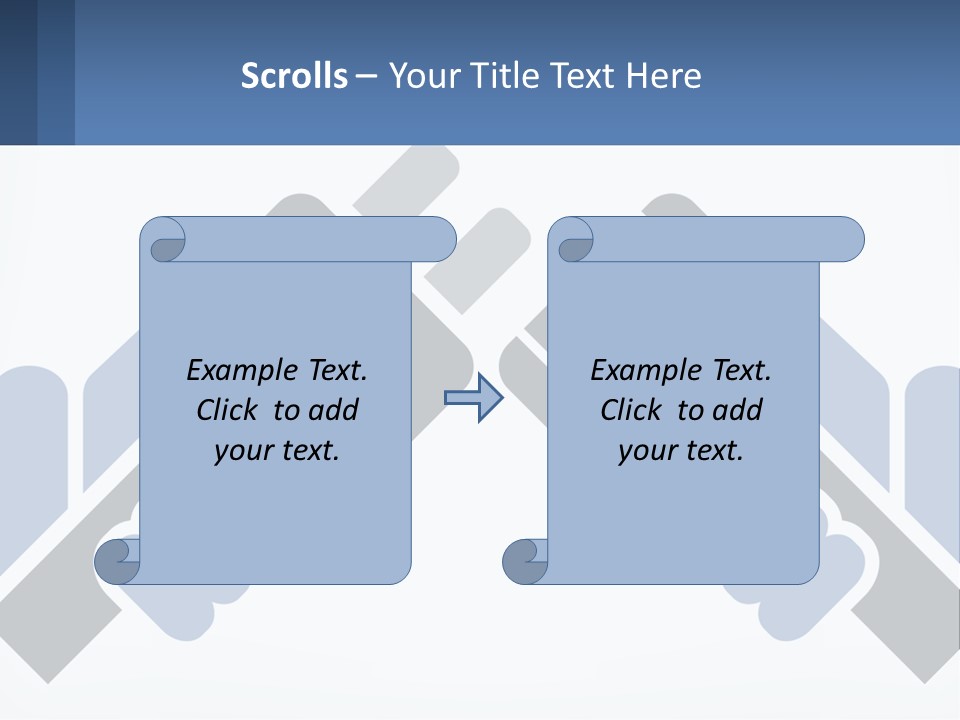 Scrolls – Your Title Text Here

Example Text. Click to add your text.

Example Text. Click to add your text.